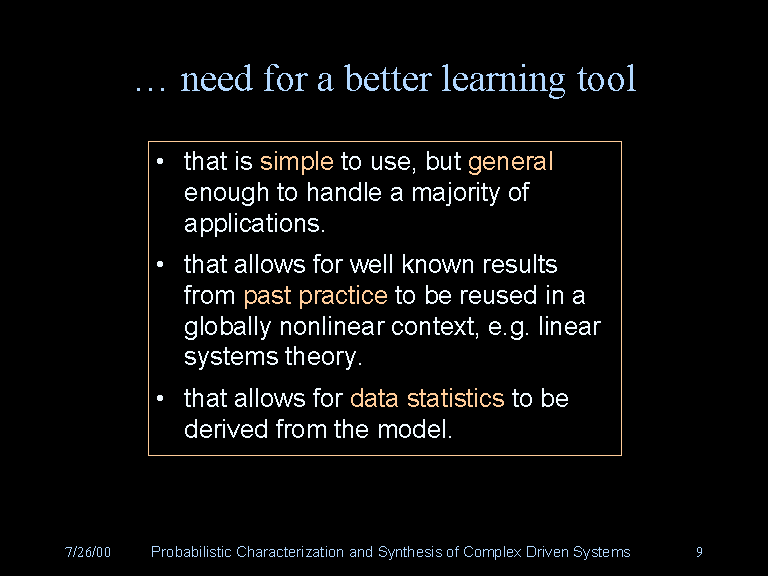 … need for a better learning tool

• that is simple to use, but general enough to handle a majority of applications.

• that allows for well known results from past practice to be reused in a globally nonlinear context, e.g. linear systems theory.

• that allows for data statistics to be derived from the model.

7/26/00 Probabilistic Characterization and Synthesis of Complex Driven Systems 9